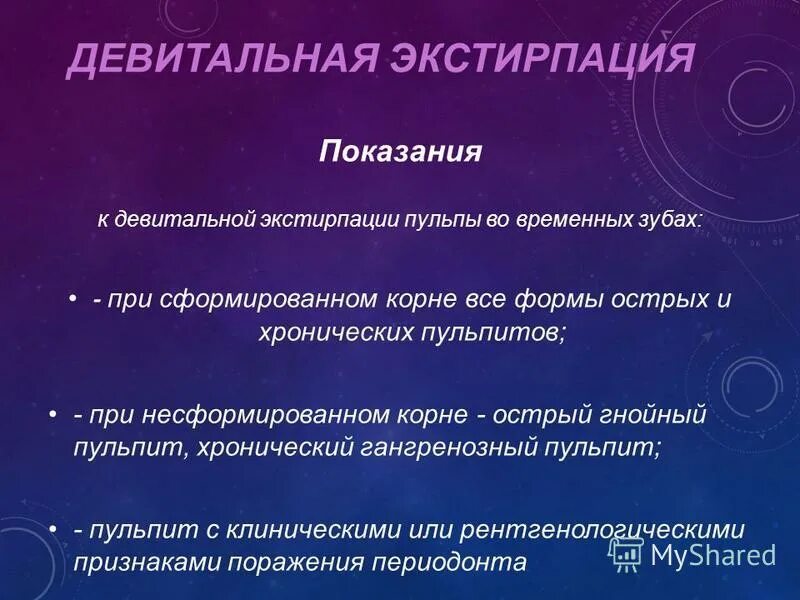 ДЕВИТАЛЬНАЯ ЭКСТИРПАЦИЯ

Показания

к девитальной экстирпации пульпы во временных зубах:

• - при сформированном корне все формы острых и хронических пульпитов;

• - при несформированном корне - острый гнойный пульпит, хронический гангренозный пульпит;

• - пульпит с клиническими или рентгенологическими признаками поражения периодонта

MyShared